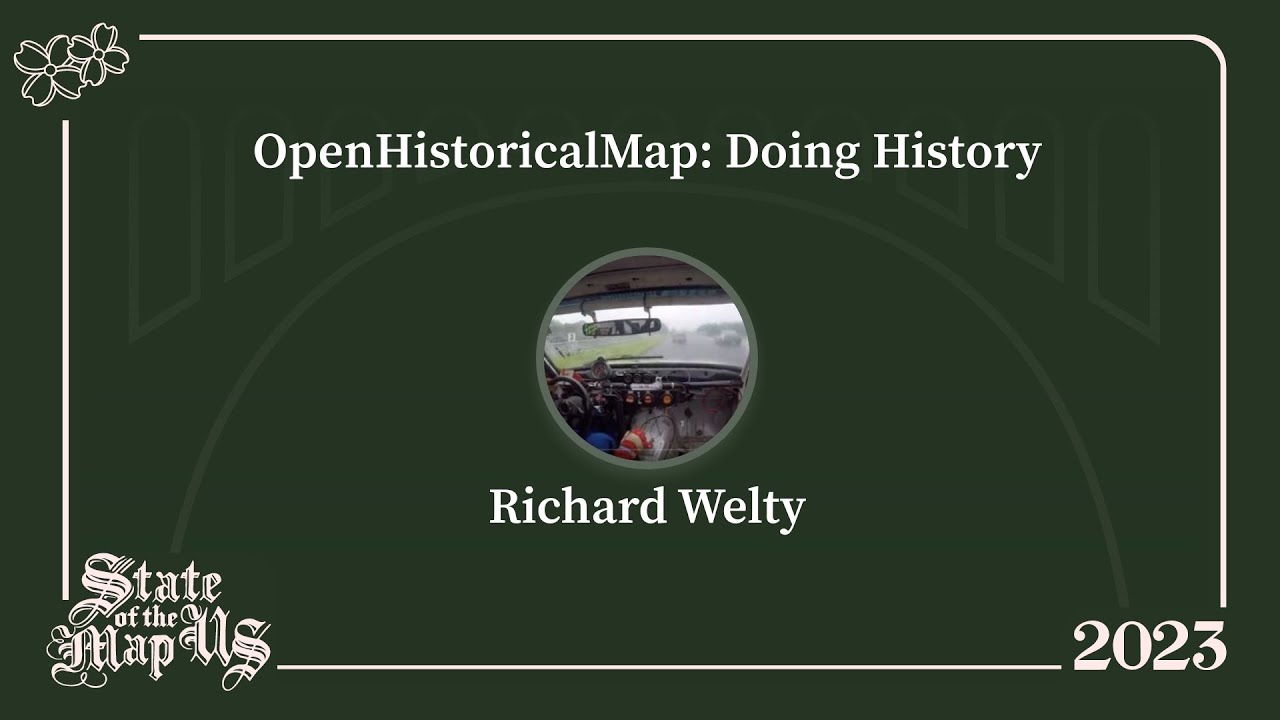 OpenHistoricalMap: Doing History

Richard Welty

State of the Map US

2023